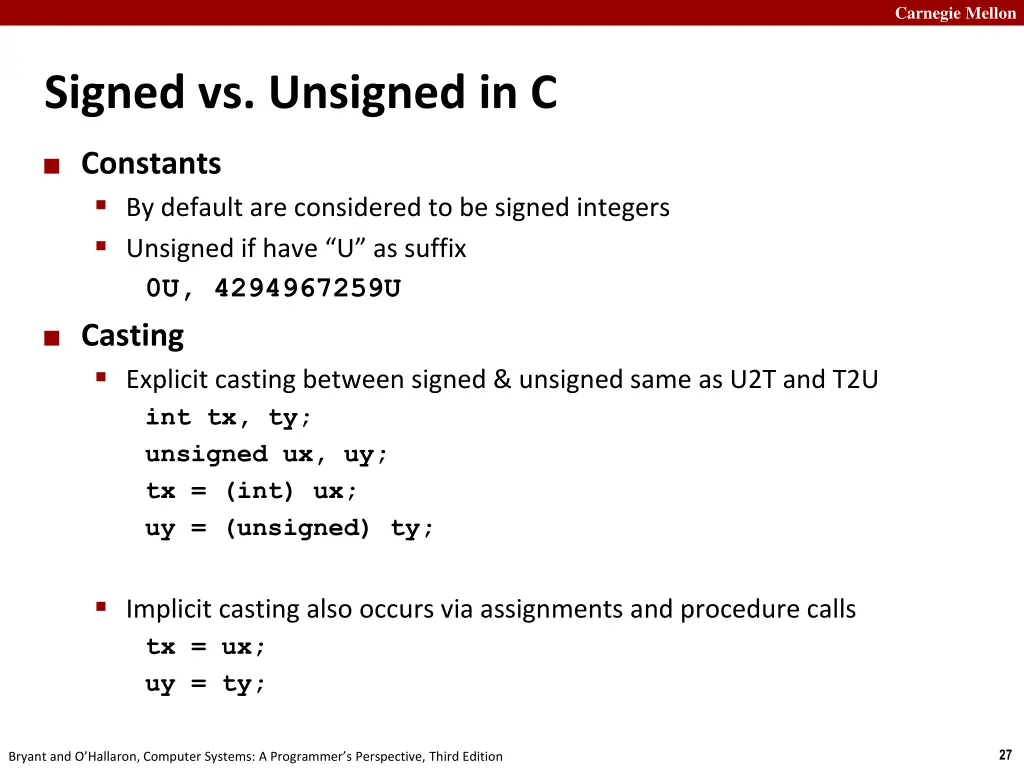 Carnegie Mellon

Signed vs. Unsigned in C

Constants
By default are considered to be signed integers
Unsigned if have “U” as suffix
0U, 4294967259U

Casting
Explicit casting between signed & unsigned same as U2T and T2U
int tx, ty;
unsigned ux, uy;
tx = (int) ux;
uy = (unsigned) ty;

Implicit casting also occurs via assignments and procedure calls
tx = ux;
uy = ty;

Bryant and O’Hallaron, Computer Systems: A Programmer’s Perspective, Third Edition

27